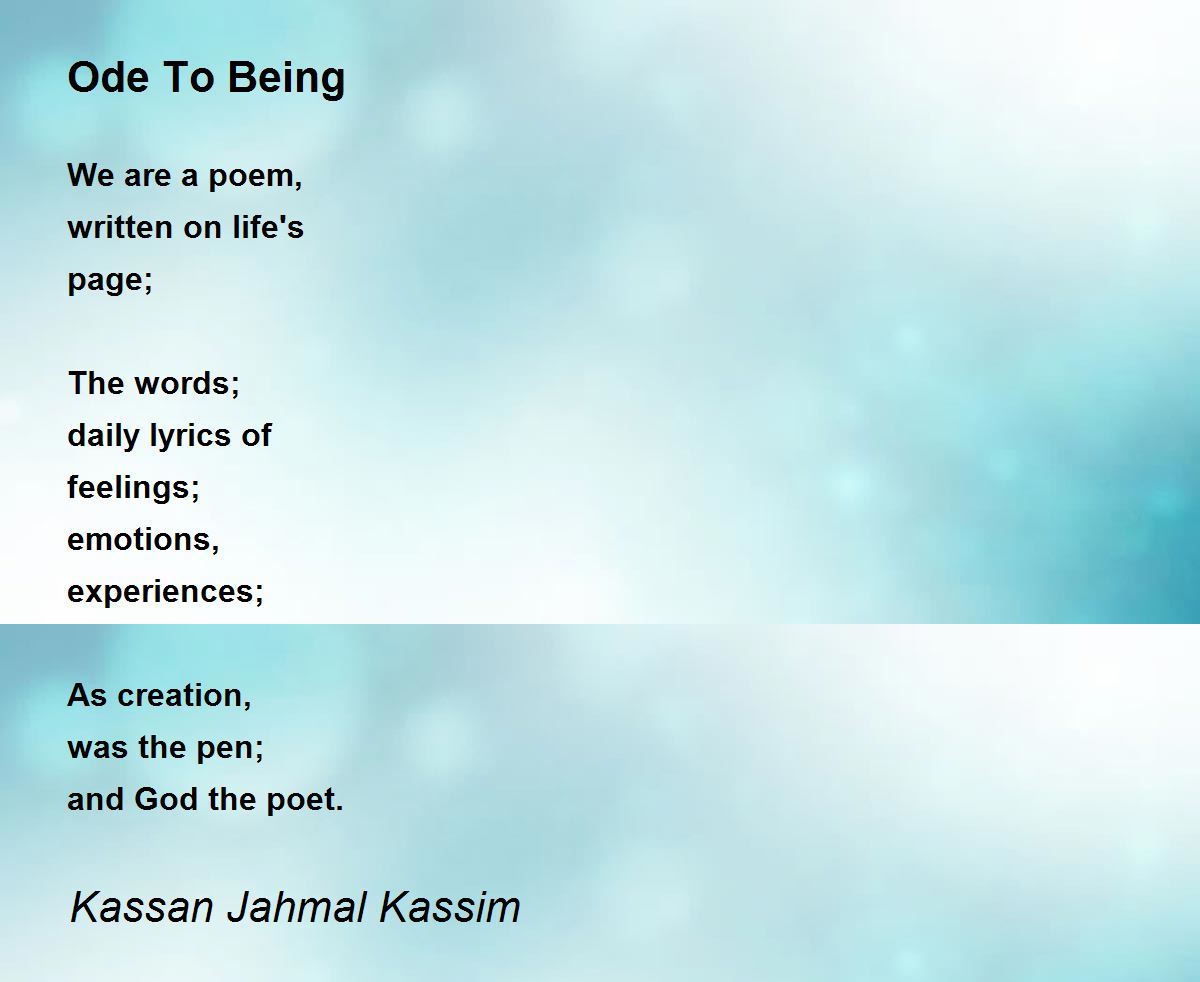 Ode To Being

We are a poem,
written on life's
page;

The words;
daily lyrics of
feelings;
emotions,
experiences;

As creation,
was the pen;
and God the poet.

Kassan Jahmal Kassim